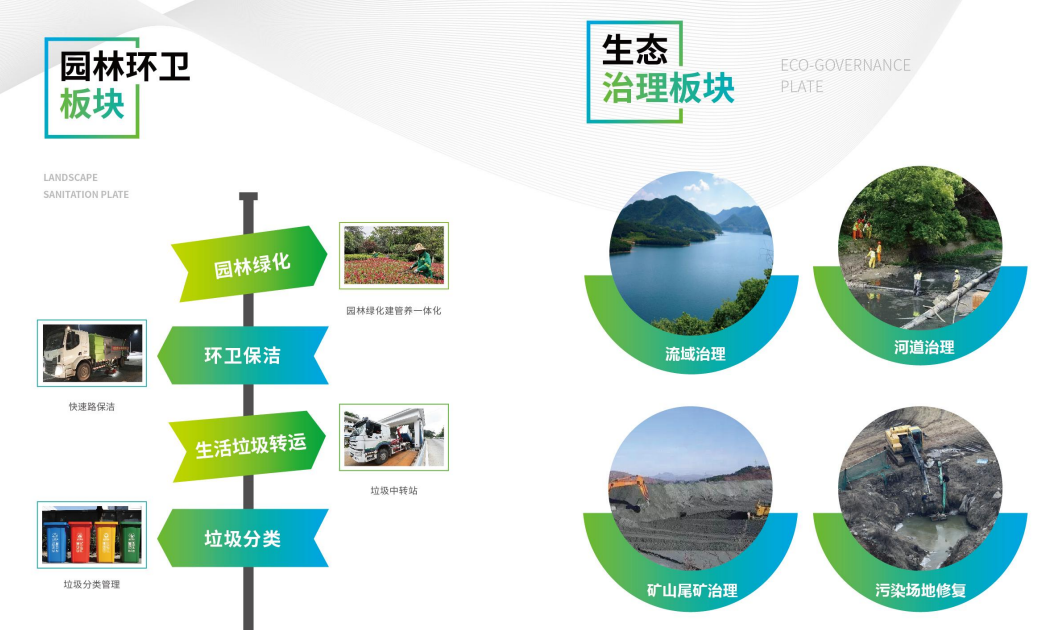 园林环卫
板块

LANDSCAPE
SANITATION PLATE

园林绿化

园林绿化建管养一体化

环卫保洁

快速路保洁

生活垃圾转运

垃圾中转站

垃圾分类

垃圾分类管理

生态
治理板块

ECO-GOVERNANCE
PLATE

流域治理

河道治理

矿山尾矿治理

污染场地修复